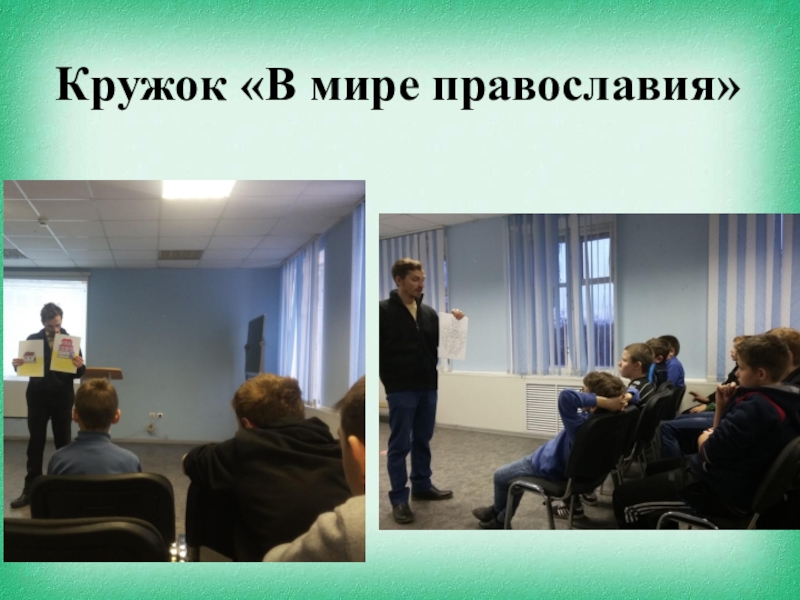 Кружок «В мире православия»